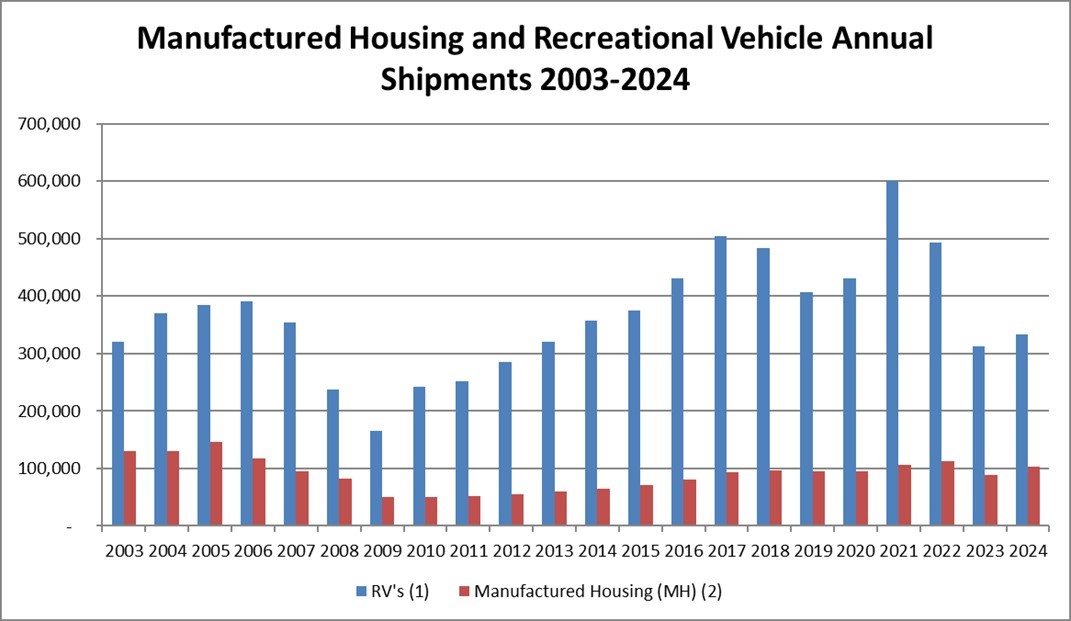 Manufactured Housing and Recreational Vehicle Annual Shipments 2003-2024

700,000
600,000
500,000
400,000
300,000
200,000
100,000
-

2003 2004 2005 2006 2007 2008 2009 2010 2011 2012 2013 2014 2015 2016 2017 2018 2019 2020 2021 2022 2023 2024

RV's (1)   Manufactured Housing (MH) (2)